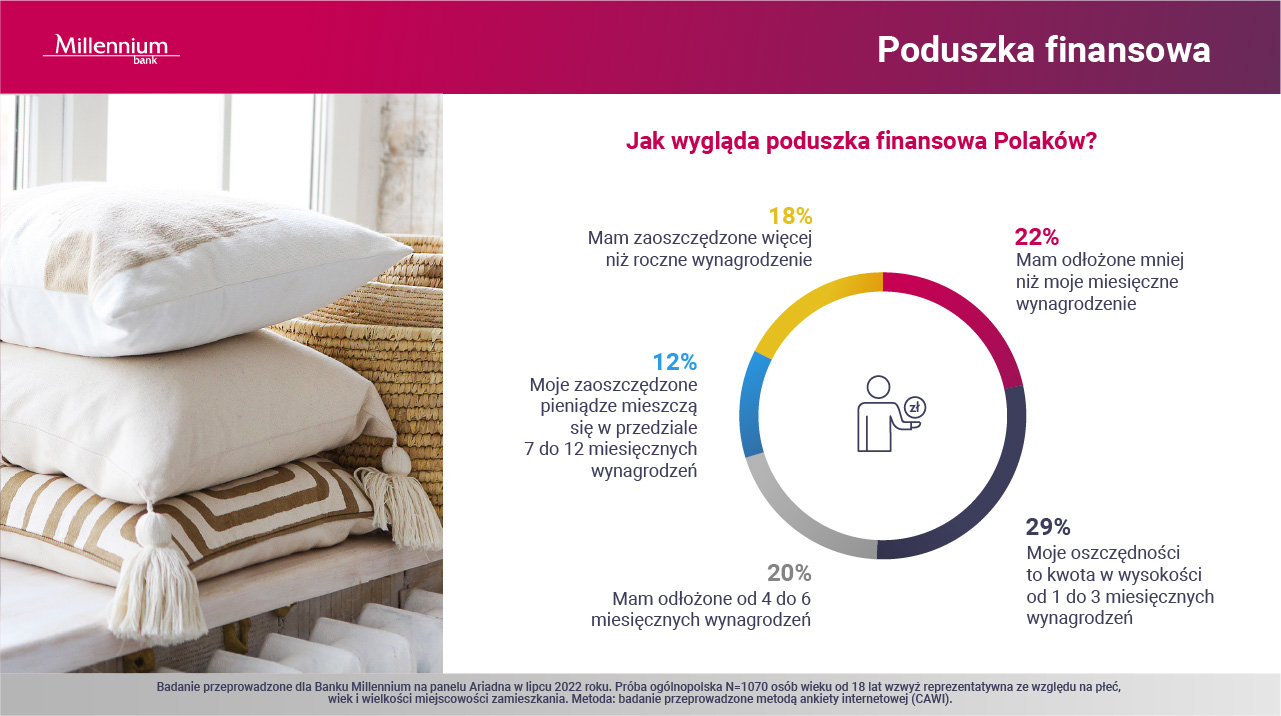 Millennium bank

Poduszka finansowa

Jak wygląda poduszka finansowa Polaków?

18%
Mam zaoszczędzone więcej niż roczne wynagrodzenie

22%
Mam odłożone mniej niż moje miesięczne wynagrodzenie

12%
Moje zaoszczędzone pieniądze mieszczą się w przedziale 7 do 12 miesięcznych wynagrodzeń

zł

29%
Moje oszczędności to kwota w wysokości od 1 do 3 miesięcznych wynagrodzeń

20%
Mam odłożone od 4 do 6 miesięcznych wynagrodzeń

Badanie przeprowadzone dla Banku Millennium na panelu Ariadna w lipcu 2022 roku. Próba ogólnopolska N=1070 osób wieku od 18 lat wzwyż reprezentatywna ze względu na płeć, wiek i wielkości miejscowości zamieszkania. Metoda: badanie przeprowadzone metodą ankiety internetowej (CAWI).